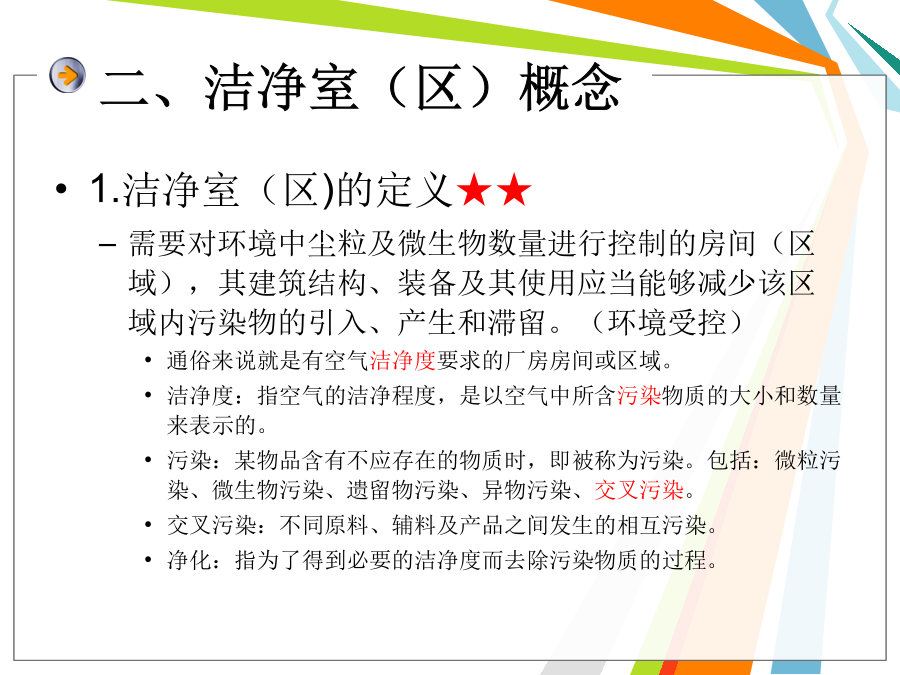 二、洁净室（区）概念

• 1.洁净室（区)的定义★★

– 需要对环境中尘粒及微生物数量进行控制的房间（区域），其建筑结构、装备及其使用应当能够减少该区域内污染物的引入、产生和滞留。（环境受控）

• 通俗来说就是有空气洁净度要求的厂房房间或区域。

• 洁净度：指空气的洁净程度，是以空气中所含污染物质的大小和数量来表示的。

• 污染：某物品含有不应存在的物质时，即被称为污染。包括：微粒污染、微生物污染、遗留物污染、异物污染、交叉污染。

• 交叉污染：不同原料、辅料及产品之间发生的相互污染。

• 净化：指为了得到必要的洁净度而去除污染物质的过程。